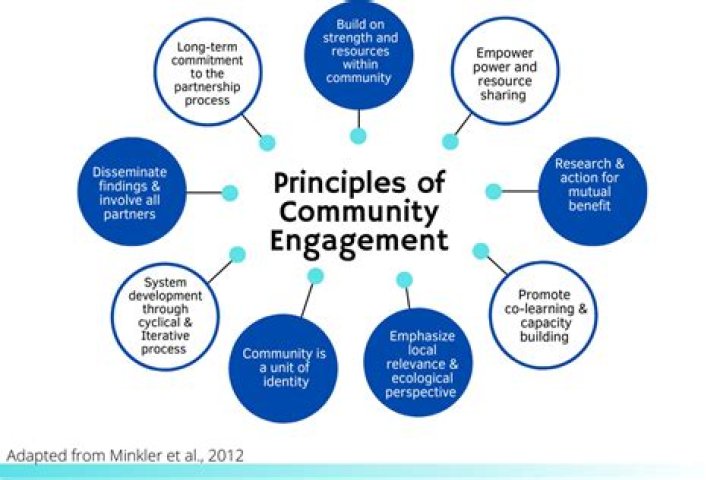 Principles of Community Engagement

Build on strength and resources within community

Empower power and resource sharing

Research & action for mutual benefit

Promote co-learning & capacity building

Emphasize local relevance & ecological perspective

Community is a unit of identity

System development through cyclical & Iterative process

Disseminate findings & involve all partners

Long-term commitment to the partnership process

Adapted from Minkler et al., 2012